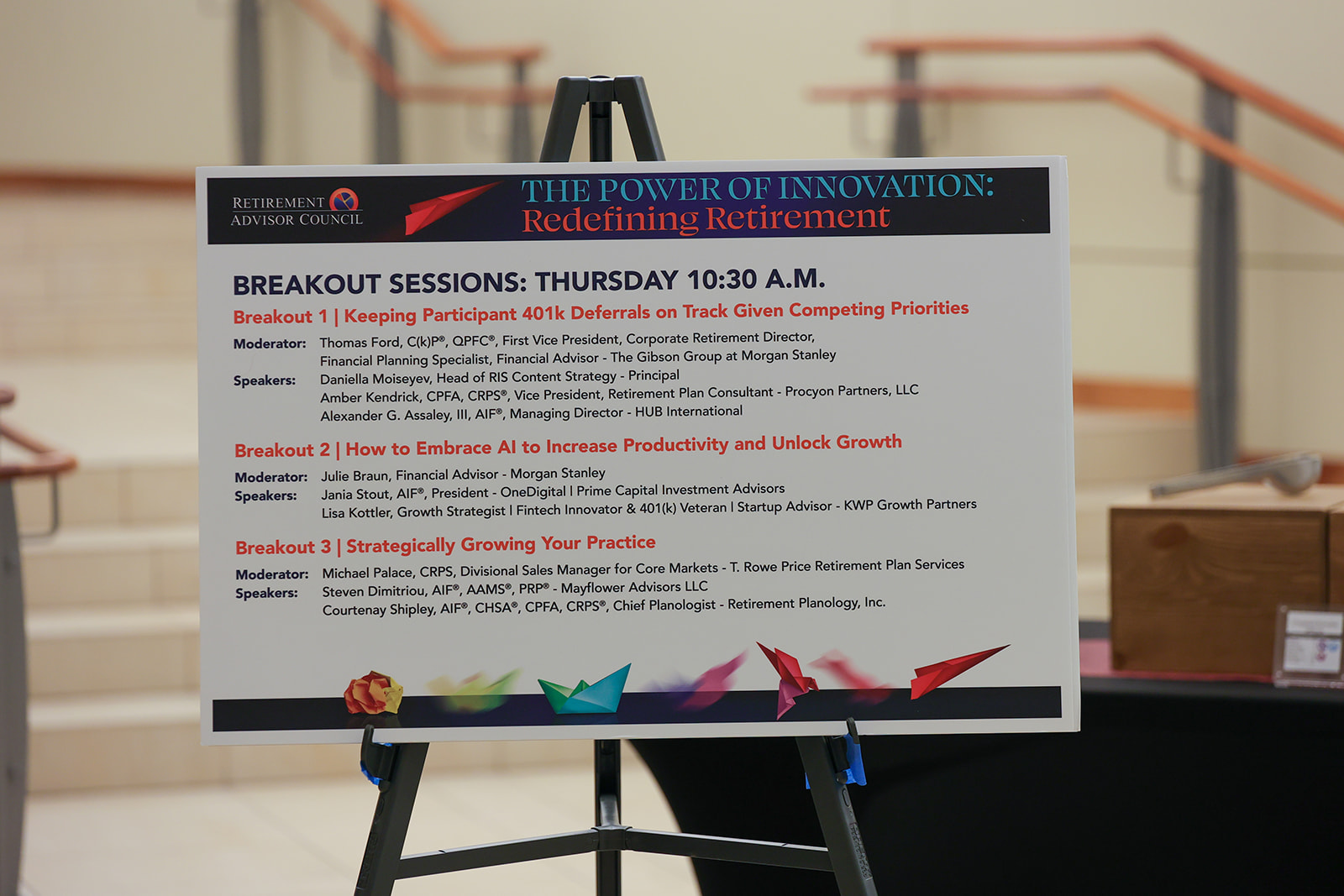 RETIREMENT ADVISOR COUNCIL

THE POWER OF INNOVATION: Redefining Retirement

BREAKOUT SESSIONS: THURSDAY 10:30 A.M.

Breakout 1 | Keeping Participant 401k Deferrals on Track Given Competing Priorities

Moderator: Thomas Ford, C(k)P®, QPFC®, First Vice President, Corporate Retirement Director, Financial Planning Specialist, Financial Advisor - The Gibson Group at Morgan Stanley

Speakers: Daniella Moiseyev, Head of RIS Content Strategy - Principal
Amber Kendrick, CPFA, CRPS®, Vice President, Retirement Plan Consultant - Procyon Partners, LLC
Alexander G. Assaley, III, AIF®, Managing Director - HUB International

Breakout 2 | How to Embrace AI to Increase Productivity and Unlock Growth

Moderator: Julie Braun, Financial Advisor - Morgan Stanley

Speakers: Jania Stout, AIF®, President - OneDigital | Prime Capital Investment Advisors
Lisa Kottler, Growth Strategist | Fintech Innovator & 401(k) Veteran | Startup Advisor - KWP Growth Partners

Breakout 3 | Strategically Growing Your Practice

Moderator: Michael Palace, CRPS, Divisional Sales Manager for Core Markets - T. Rowe Price Retirement Plan Services

Speakers: Steven Dimitriou, AIF®, AAMS®, PRP® - Mayflower Advisors LLC
Courtenay Shipley, AIF®, CHSA®, CPFA, CRPS®, Chief Planologist - Retirement Planology, Inc.